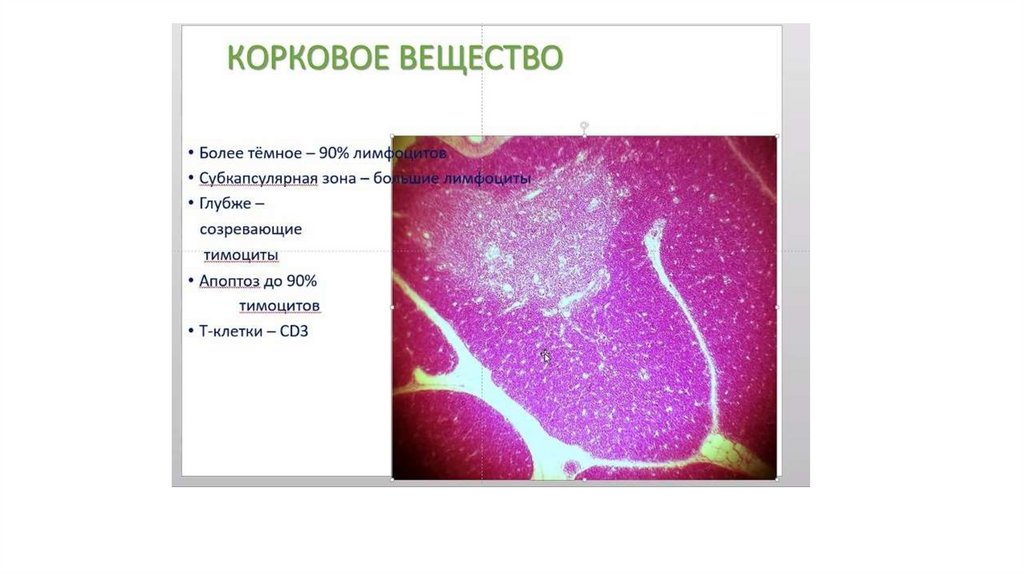 КОРКОВОЕ ВЕЩЕСТВО

• Более тёмное – 90% лимфоцитов
• Субкапсулярная зона – большие лимфоциты
• Глубже – созревающие тимоциты
• Апоптоз до 90% тимоцитов
• Т-клетки – CD3